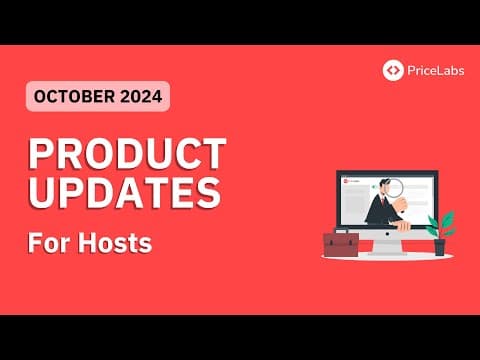 PriceLabs

OCTOBER 2024

PRODUCT UPDATES

For Hosts